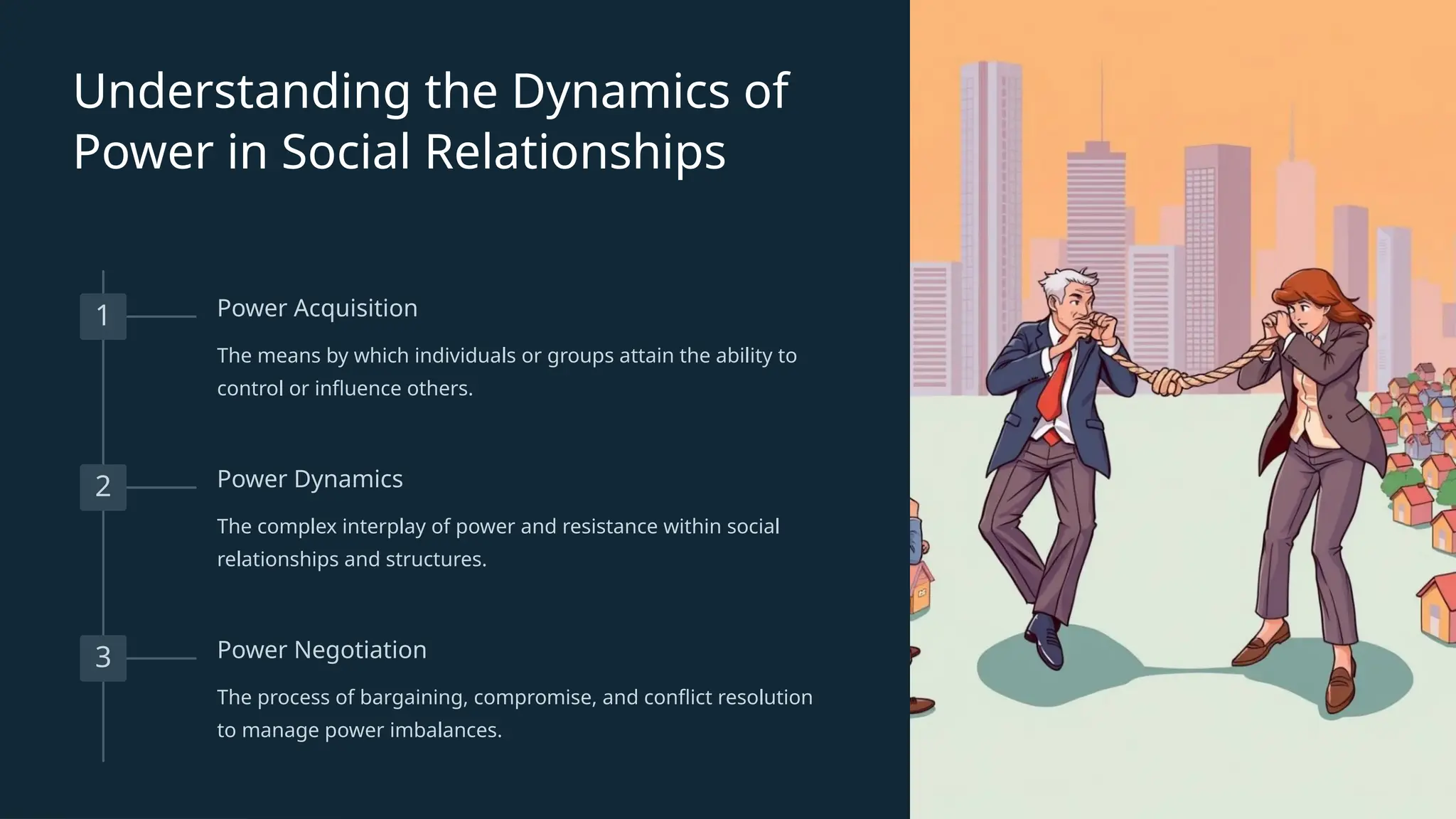 Understanding the Dynamics of Power in Social Relationships

1

Power Acquisition

The means by which individuals or groups attain the ability to control or influence others.

2

Power Dynamics

The complex interplay of power and resistance within social relationships and structures.

3

Power Negotiation

The process of bargaining, compromise, and conflict resolution to manage power imbalances.